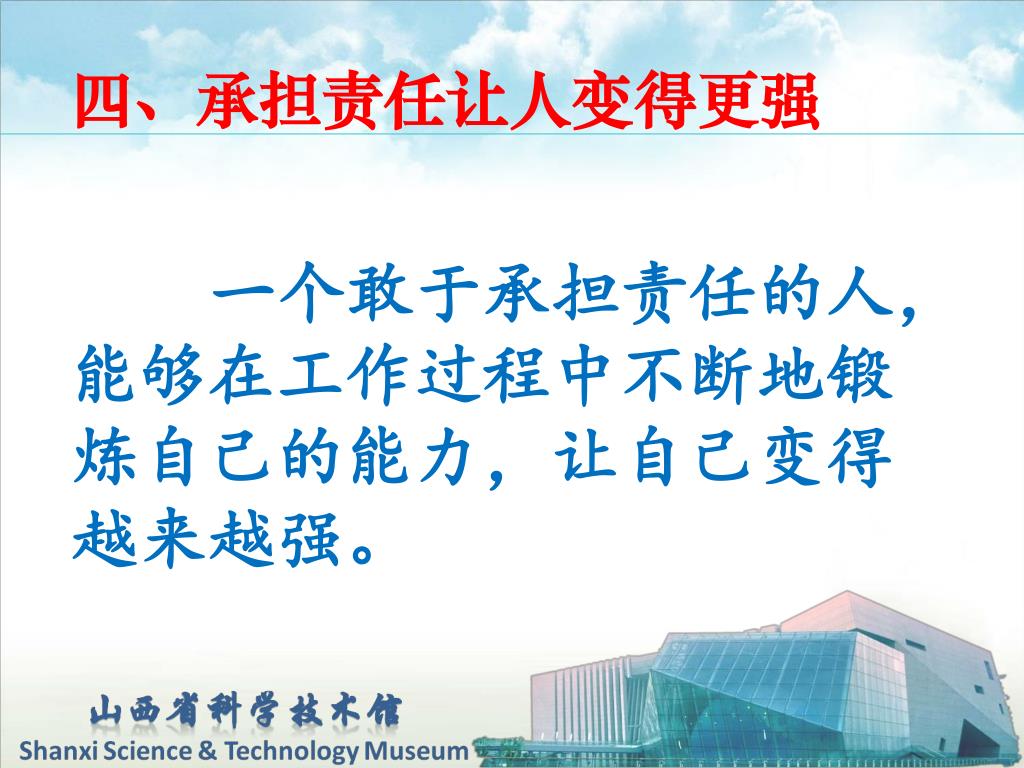 四、承担责任让人变得更强

一个敢于承担责任的人，能够在工作过程中不断地锻炼自己的能力，让自己变得越来越强。

山西省科学技术馆
Shanxi Science & Technology Museum